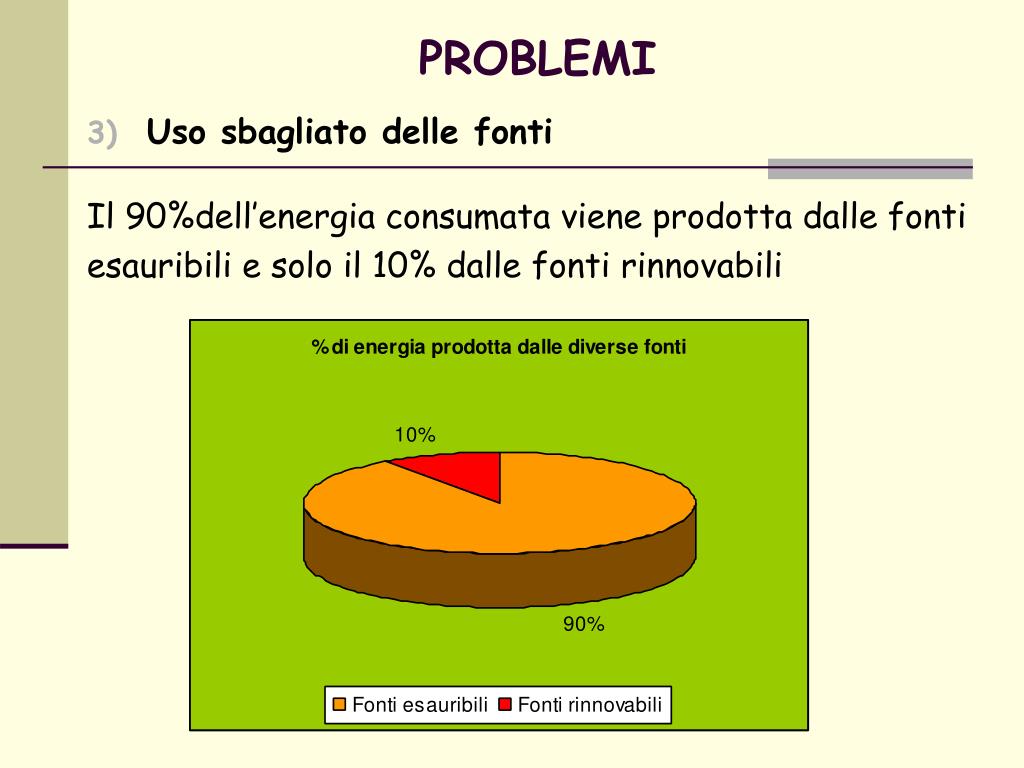 PROBLEMI

3) Uso sbagliato delle fonti

Il 90%dell’energia consumata viene prodotta dalle fonti esauribili e solo il 10% dalle fonti rinnovabili

%di energia prodotta dalle diverse fonti

10%

90%

Fonti esauribili Fonti rinnovabili